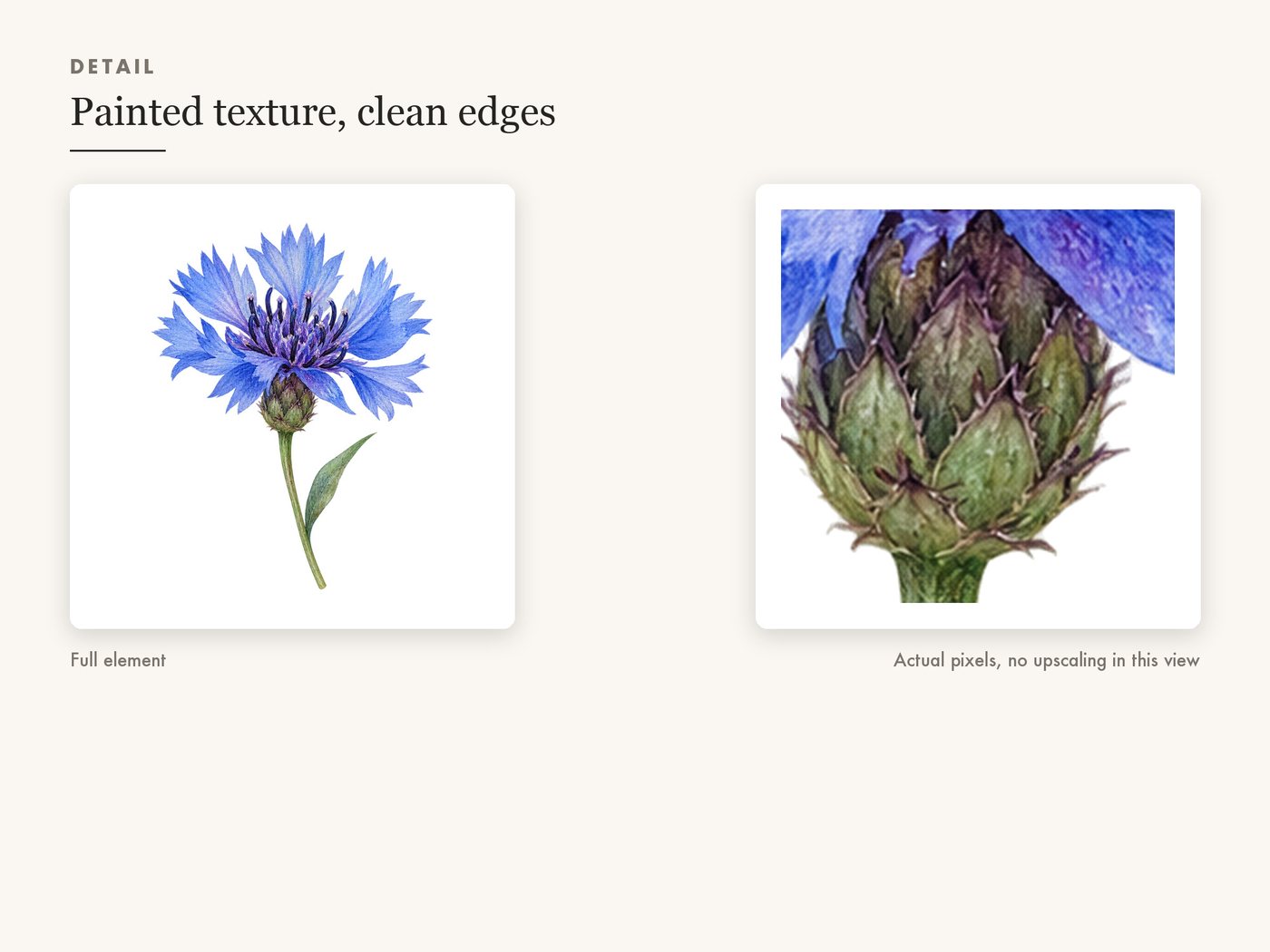 DETAIL

Painted texture, clean edges

Full element

Actual pixels, no upscaling in this view